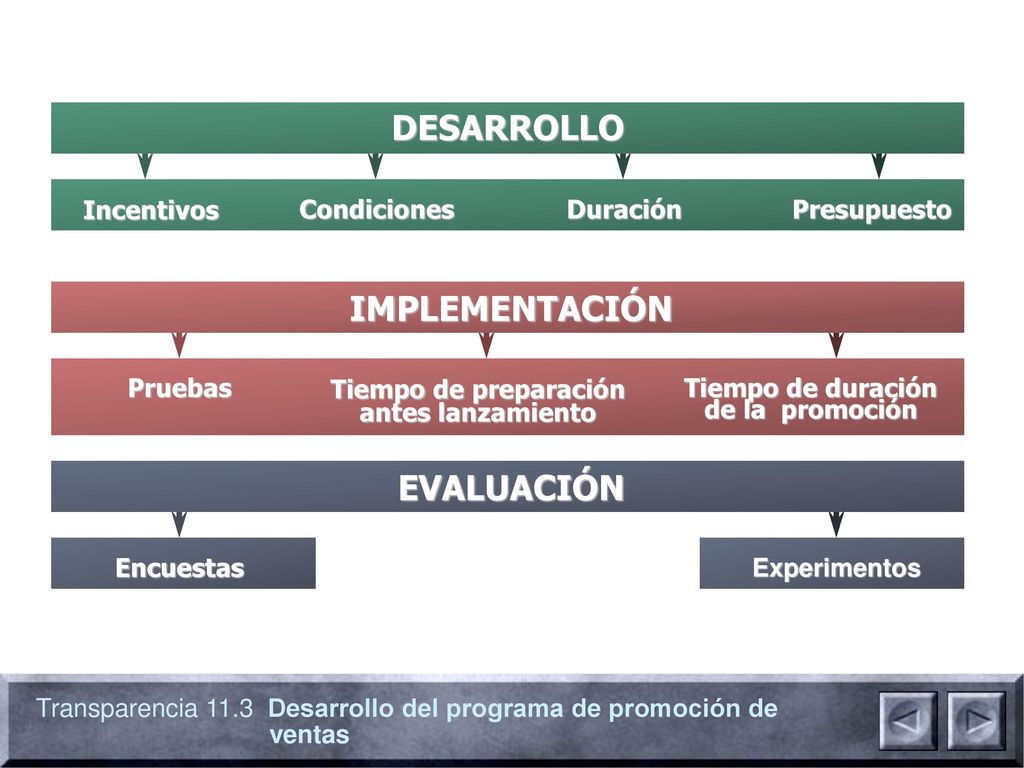 DESARROLLO

Incentivos

Condiciones

Duración

Presupuesto

IMPLEMENTACIÓN

Pruebas

Tiempo de preparación antes lanzamiento

Tiempo de duración de la promoción

EVALUACIÓN

Encuestas

Experimentos

Transparencia 11.3 Desarrollo del programa de promoción de ventas